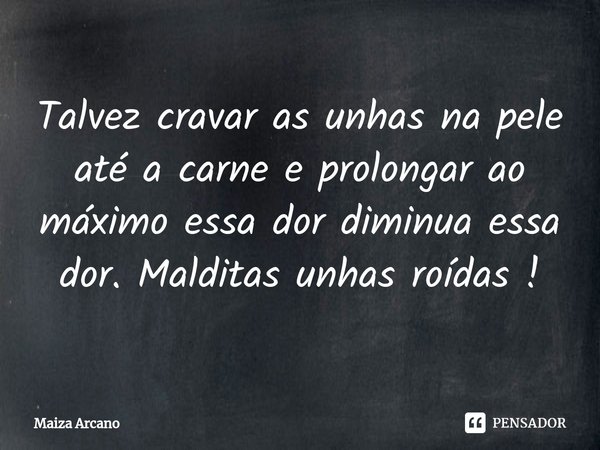 Talvez cravar as unhas na pele até a carne e prolongar ao máximo essa dor diminua essa dor. Malditas unhas roídas !

Maiza Arcano

PENSADOR